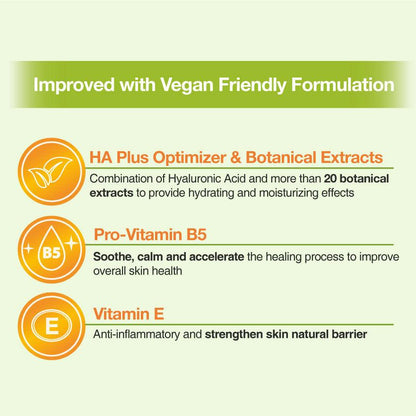 Improved with Vegan Friendly Formulation

HA Plus Optimizer & Botanical Extracts

Combination of Hyaluronic Acid and more than 20 botanical extracts to provide hydrating and moisturizing effects

B5

Pro-Vitamin B5

Soothe, calm and accelerate the healing process to improve overall skin health

E

Vitamin E

Anti-inflammatory and strengthen skin natural barrier